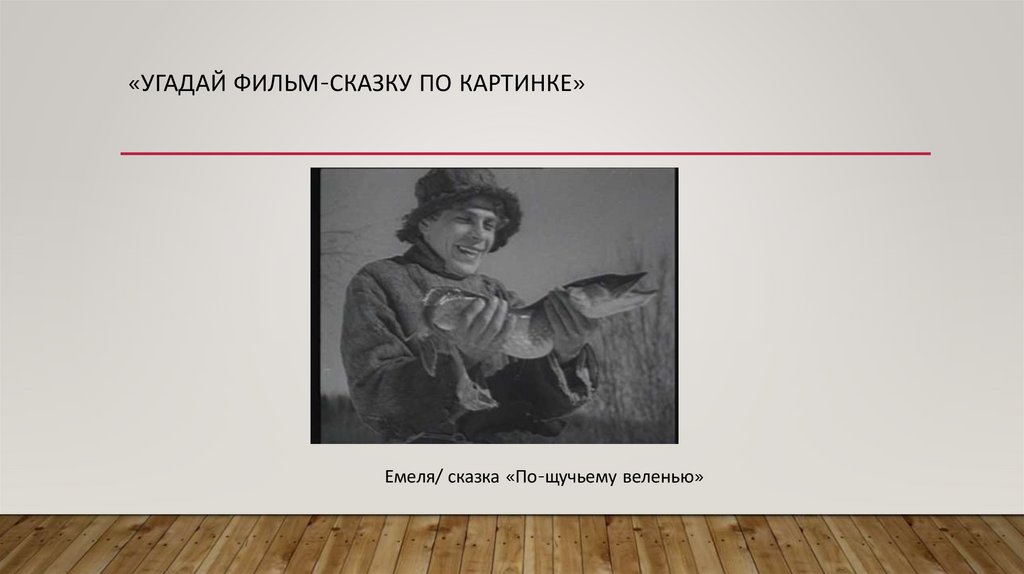 «УГАДАЙ ФИЛЬМ-СКАЗКУ ПО КАРТИНКЕ»

Емеля/ сказка «По-щучьему веленью»